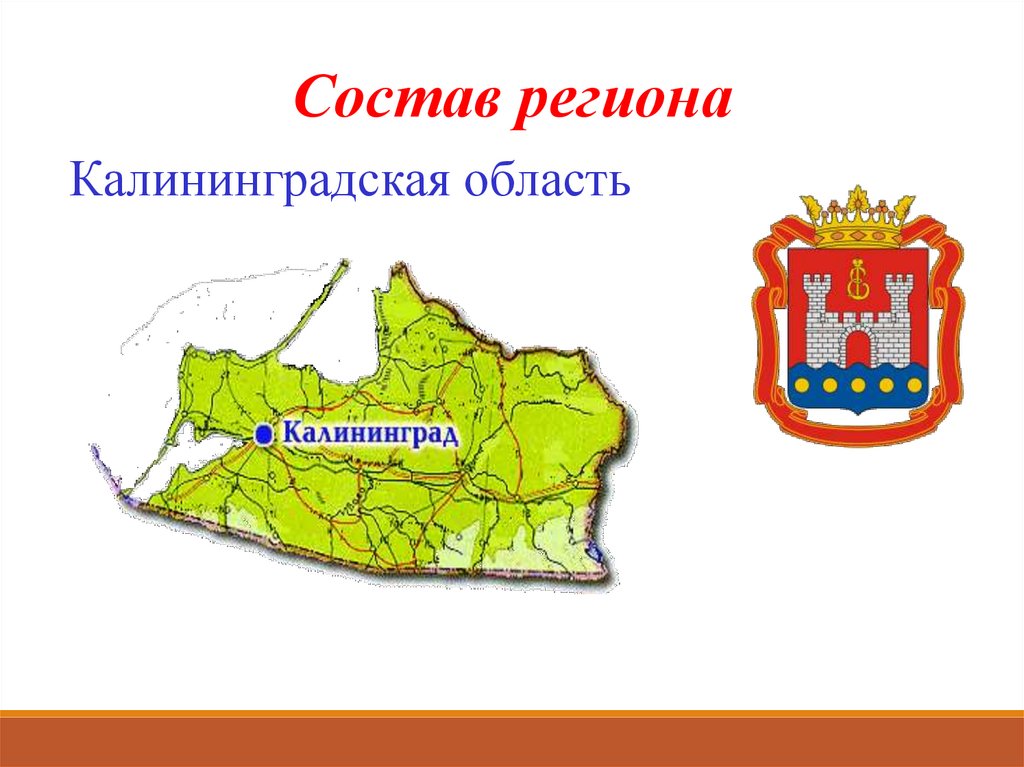 Состав региона

Калининградская область

Калининград